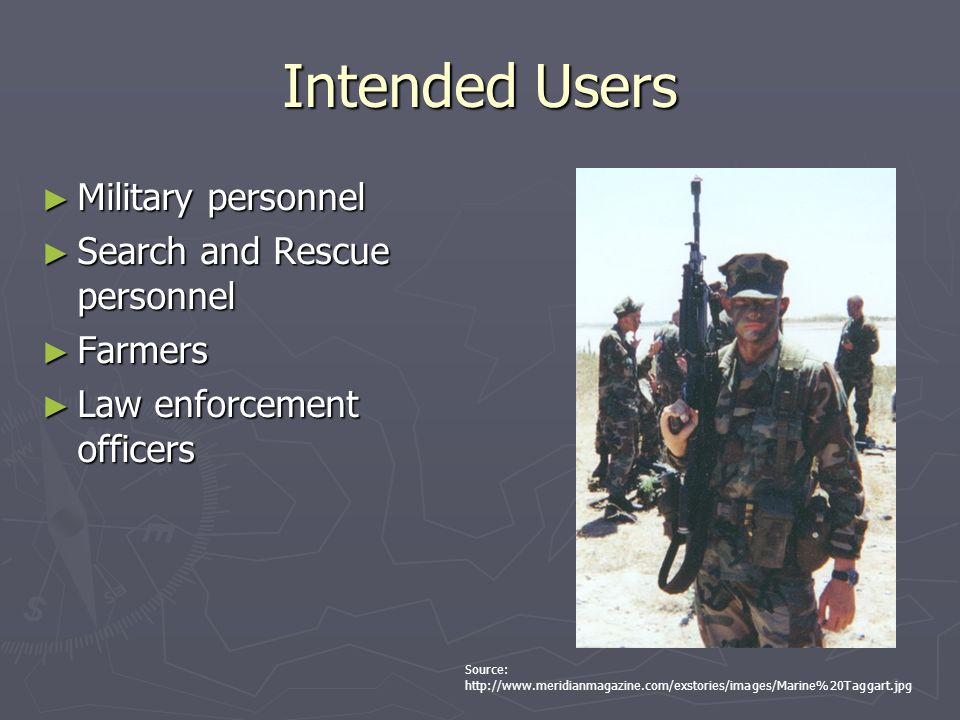 Intended Users

► Military personnel
► Search and Rescue personnel
► Farmers
► Law enforcement officers

Source:
http://www.meridianmagazine.com/exstories/images/Marine%20Taggart.jpg